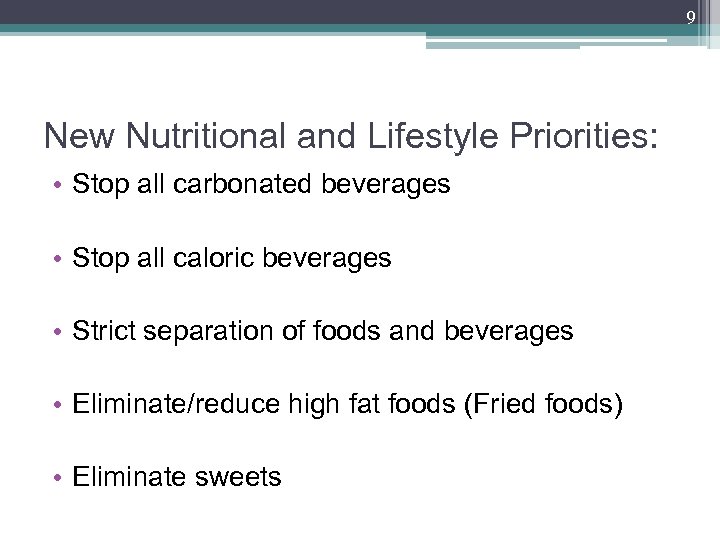 9

New Nutritional and Lifestyle Priorities:

• Stop all carbonated beverages

• Stop all caloric beverages

• Strict separation of foods and beverages

• Eliminate/reduce high fat foods (Fried foods)

• Eliminate sweets